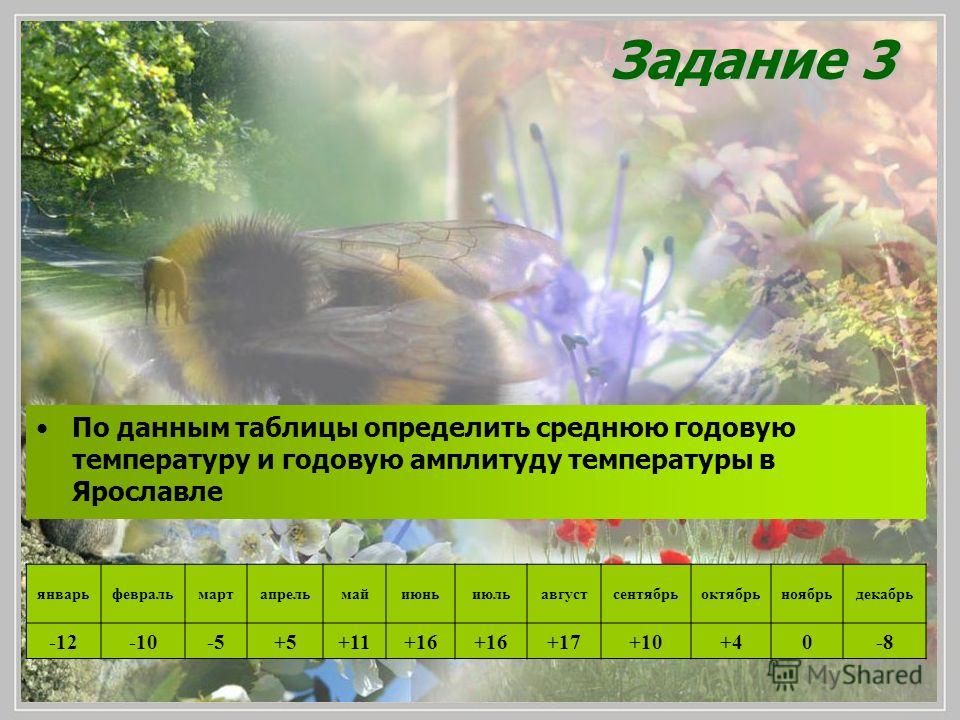 Задание 3

• По данным таблицы определить среднюю годовую температуру и годовую амплитуду температуры в Ярославле

| январь | февраль | март | апрель | май | июнь | июль | август | сентябрь | октябрь | ноябрь | декабрь |
|---|---|---|---|---|---|---|---|---|---|---|---|
| -12 | -10 | -5 | +5 | +11 | +16 | +16 | +17 | +10 | +4 | 0 | -8 |

MyShared